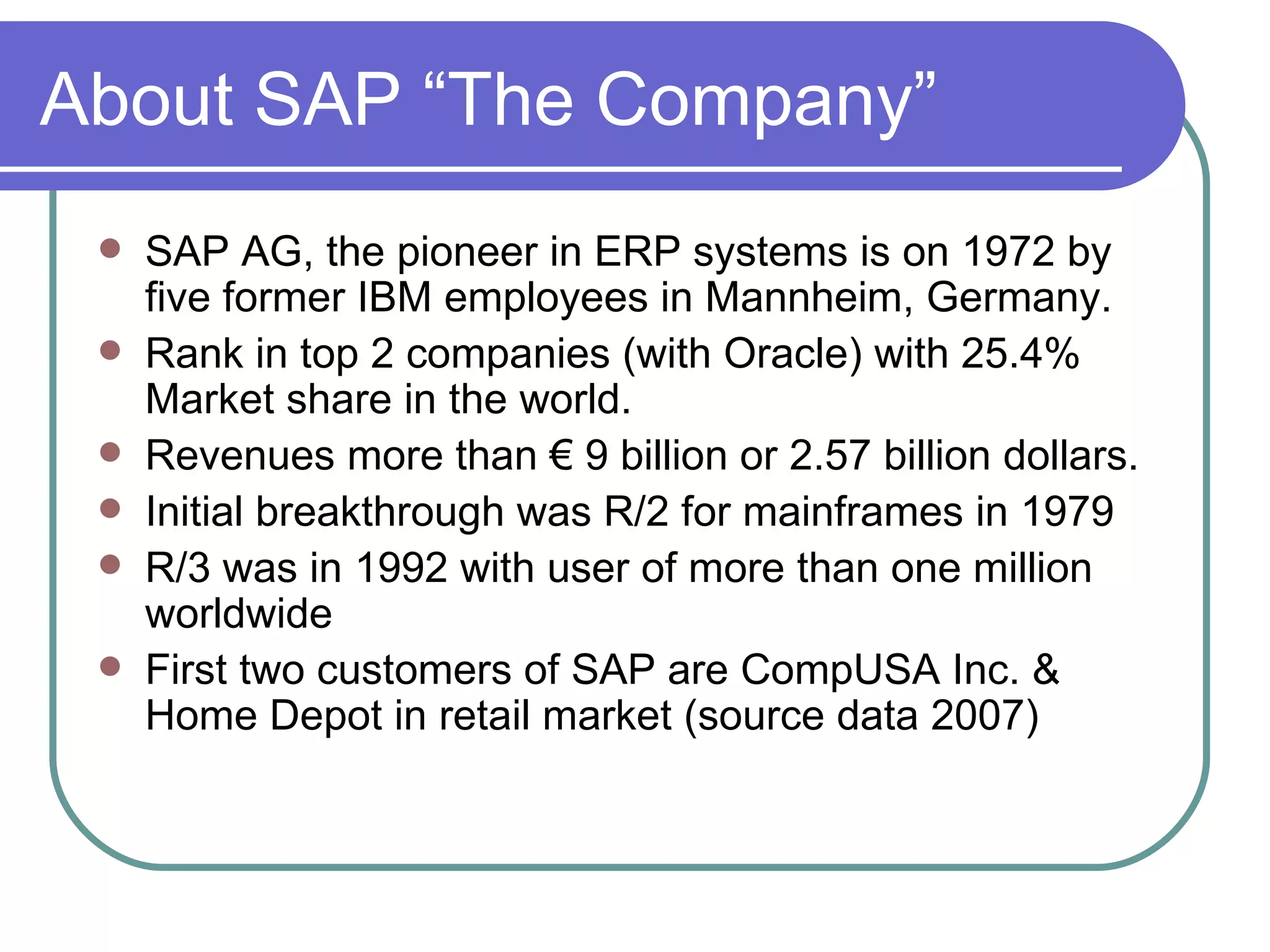 About SAP “The Company”

- SAP AG, the pioneer in ERP systems is on 1972 by five former IBM employees in Mannheim, Germany.
- Rank in top 2 companies (with Oracle) with 25.4% Market share in the world.
- Revenues more than € 9 billion or 2.57 billion dollars.
- Initial breakthrough was R/2 for mainframes in 1979
- R/3 was in 1992 with user of more than one million worldwide
- First two customers of SAP are CompUSA Inc. & Home Depot in retail market (source data 2007)